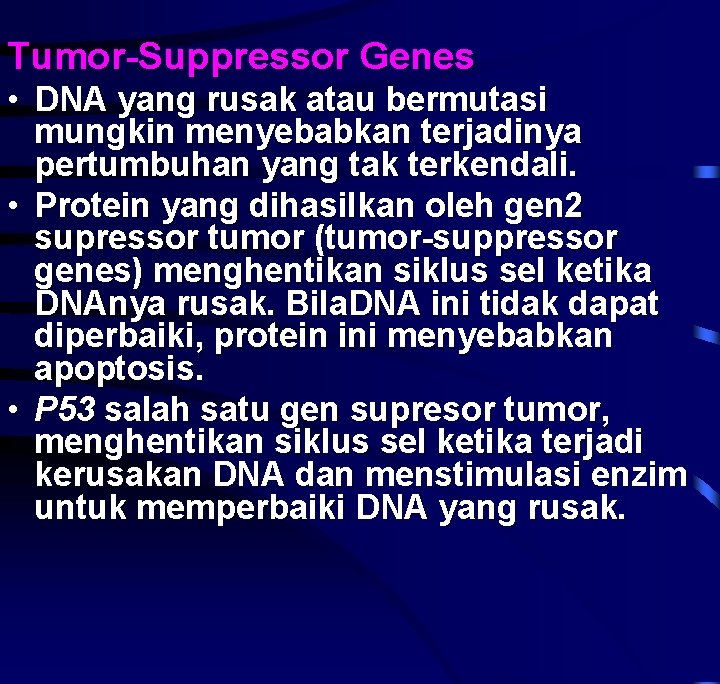 Tumor-Suppressor Genes

• DNA yang rusak atau bermutasi mungkin menyebabkan terjadinya pertumbuhan yang tak terkendali.

• Protein yang dihasilkan oleh gen2 supressor tumor (tumor-suppressor genes) menghentikan siklus sel ketika DNAnya rusak. BilaDNA ini tidak dapat diperbaiki, protein ini menyebabkan apoptosis.

• P53 salah satu gen supresor tumor, menghentikan siklus sel ketika terjadi kerusakan DNA dan menstimulasi enzim untuk memperbaiki DNA yang rusak.